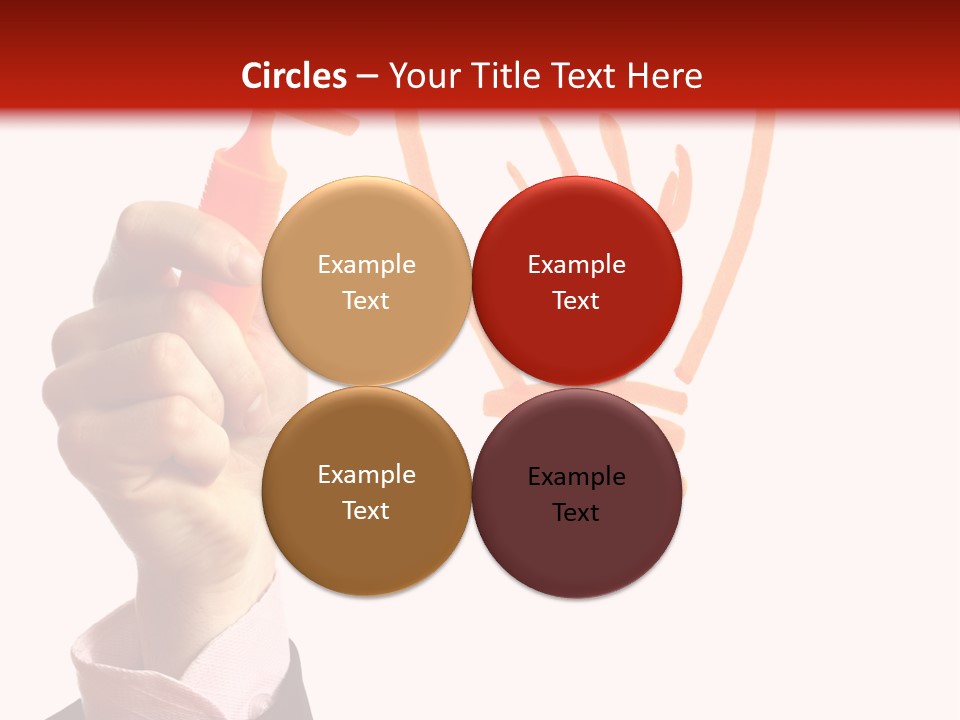 Circles – Your Title Text Here

Example Text

Example Text

Example Text

Example Text